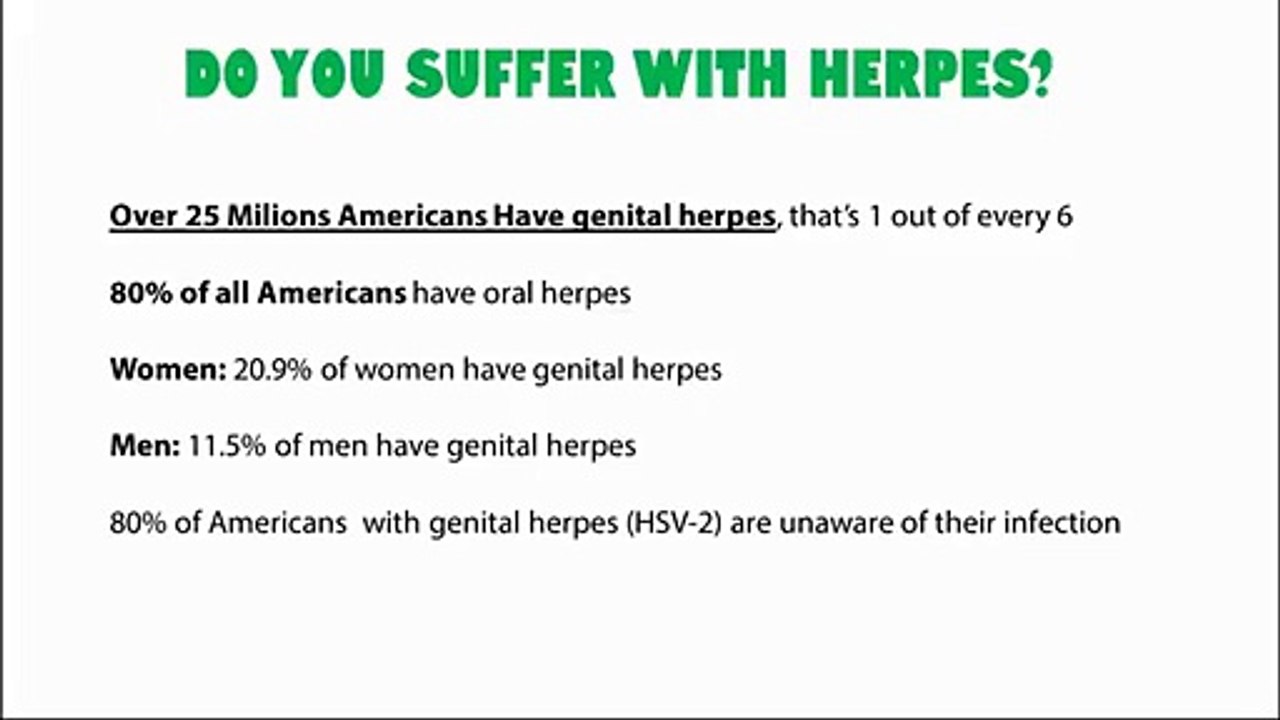 DO YOU SUFFER WITH HERPES?

Over 25 Milions Americans Have genital herpes, that's 1 out of every 6

80% of all Americans have oral herpes

Women: 20.9% of women have genital herpes

Men: 11.5% of men have genital herpes

80% of Americans with genital herpes (HSV-2) are unaware of their infection